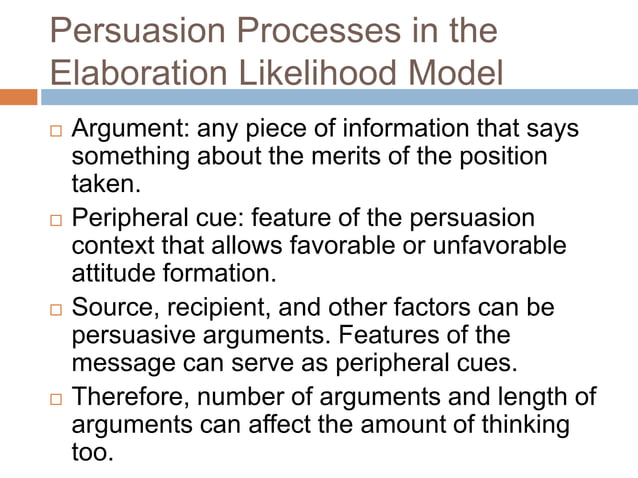 Persuasion Processes in the Elaboration Likelihood Model

□ Argument: any piece of information that says something about the merits of the position taken.

□ Peripheral cue: feature of the persuasion context that allows favorable or unfavorable attitude formation.

□ Source, recipient, and other factors can be persuasive arguments. Features of the message can serve as peripheral cues.

□ Therefore, number of arguments and length of arguments can affect the amount of thinking too.